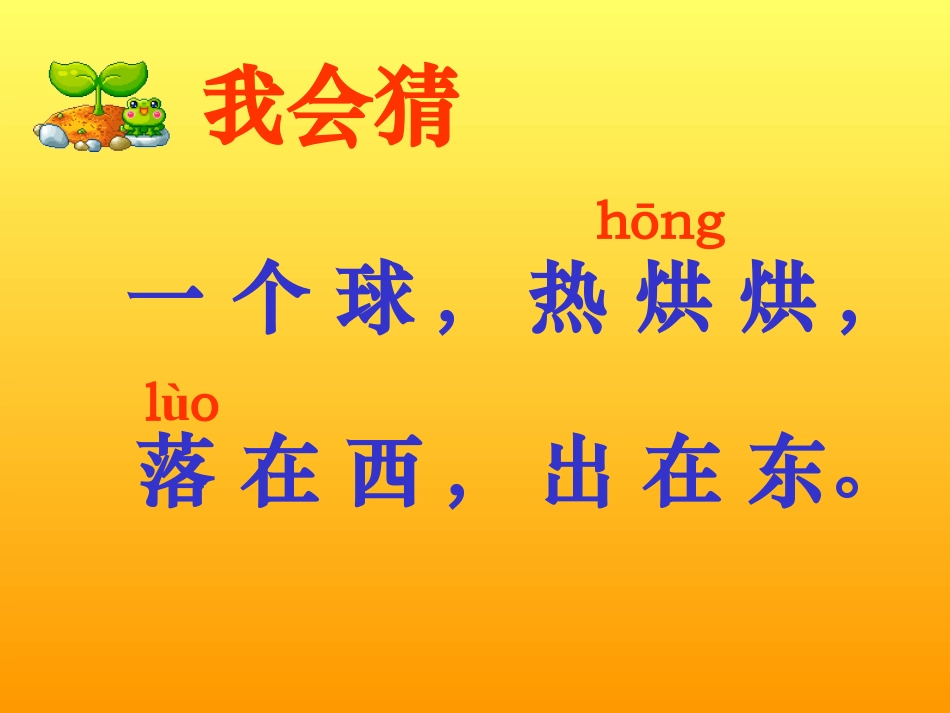 我会猜

hōng
一个球，热烘烘，

lùo
落在西，出在东。